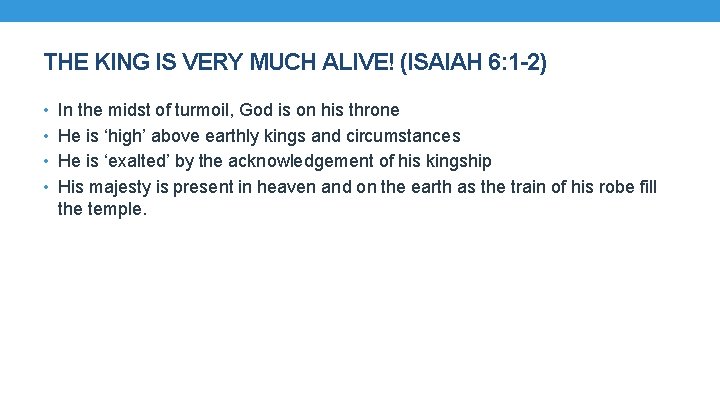 THE KING IS VERY MUCH ALIVE! (ISAIAH 6:1-2)

• In the midst of turmoil, God is on his throne
• He is ‘high’ above earthly kings and circumstances
• He is ‘exalted’ by the acknowledgement of his kingship
• His majesty is present in heaven and on the earth as the train of his robe fill the temple.